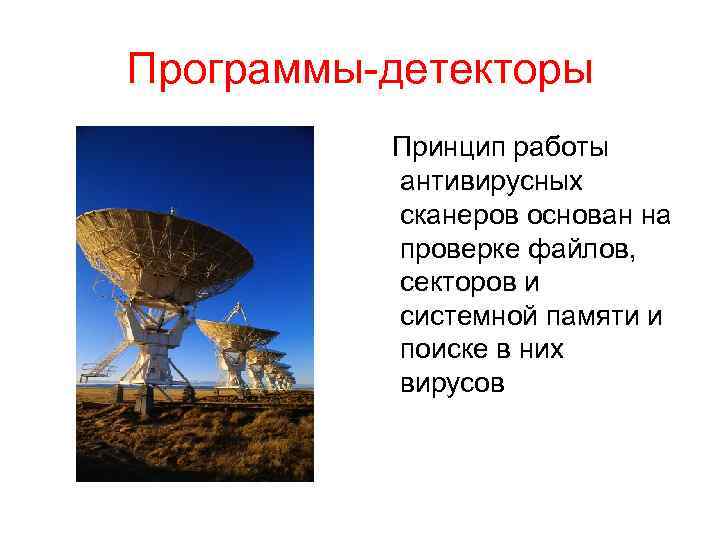 Программы-детекторы

Принцип работы антивирусных сканеров основан на проверке файлов, секторов и системной памяти и поиске в них вирусов